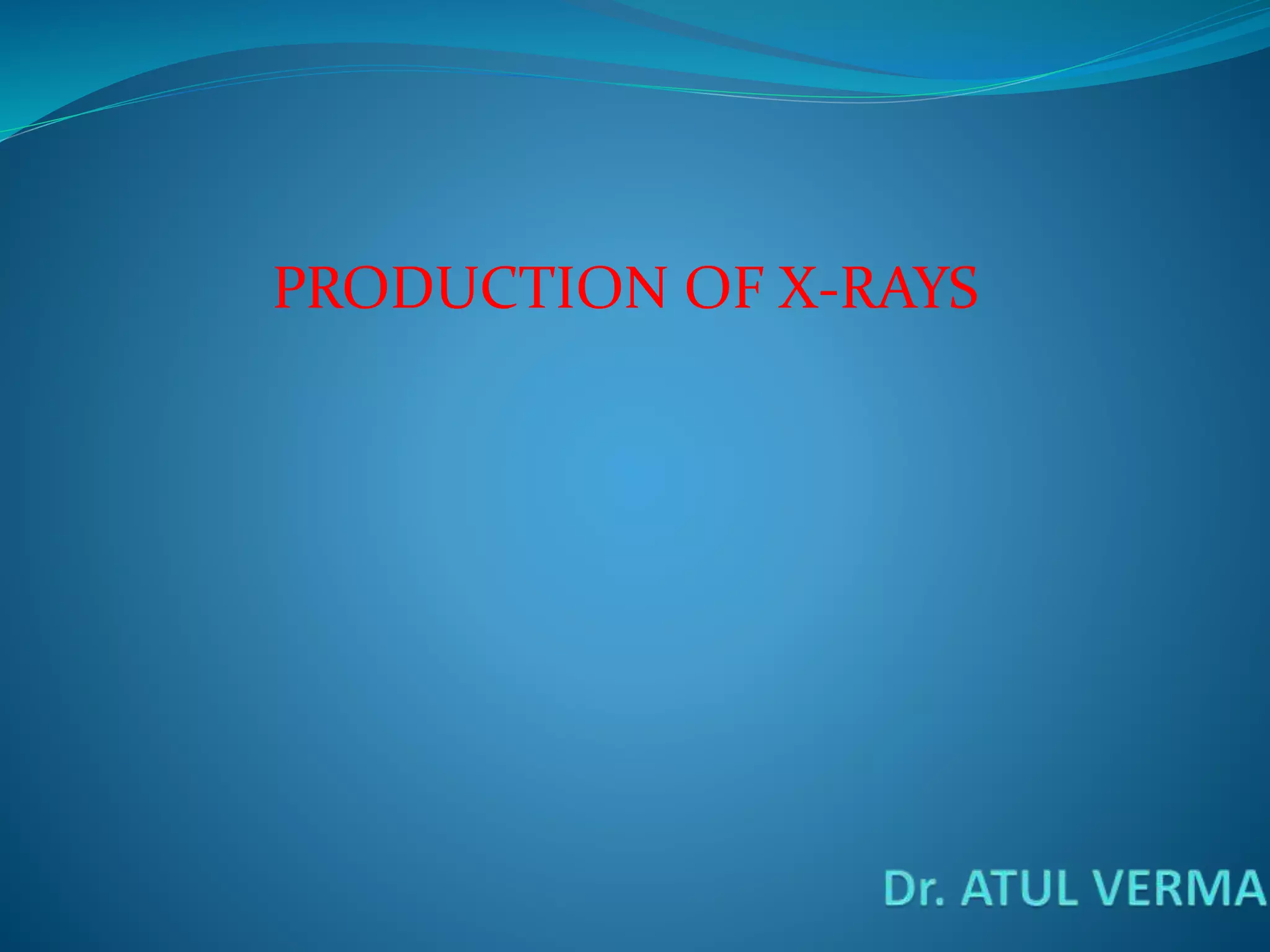 PRODUCTION OF X-RAYS

Dr. ATUL VERMA